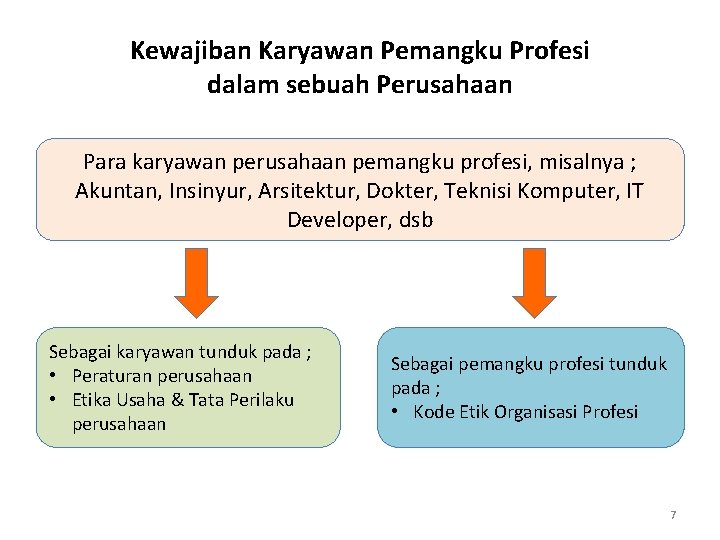 Kewajiban Karyawan Pemangku Profesi dalam sebuah Perusahaan

Para karyawan perusahaan pemangku profesi, misalnya ; Akuntan, Insinyur, Arsitektur, Dokter, Teknisi Komputer, IT Developer, dsb

Sebagai karyawan tunduk pada ;
• Peraturan perusahaan
• Etika Usaha & Tata Perilaku perusahaan

Sebagai pemangku profesi tunduk pada ;
• Kode Etik Organisasi Profesi

7